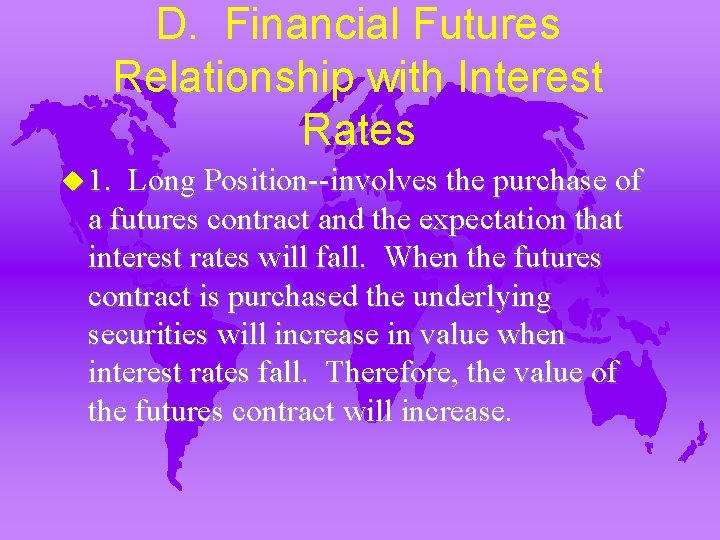 D. Financial Futures Relationship with Interest Rates

1. Long Position--involves the purchase of a futures contract and the expectation that interest rates will fall. When the futures contract is purchased the underlying securities will increase in value when interest rates fall. Therefore, the value of the futures contract will increase.